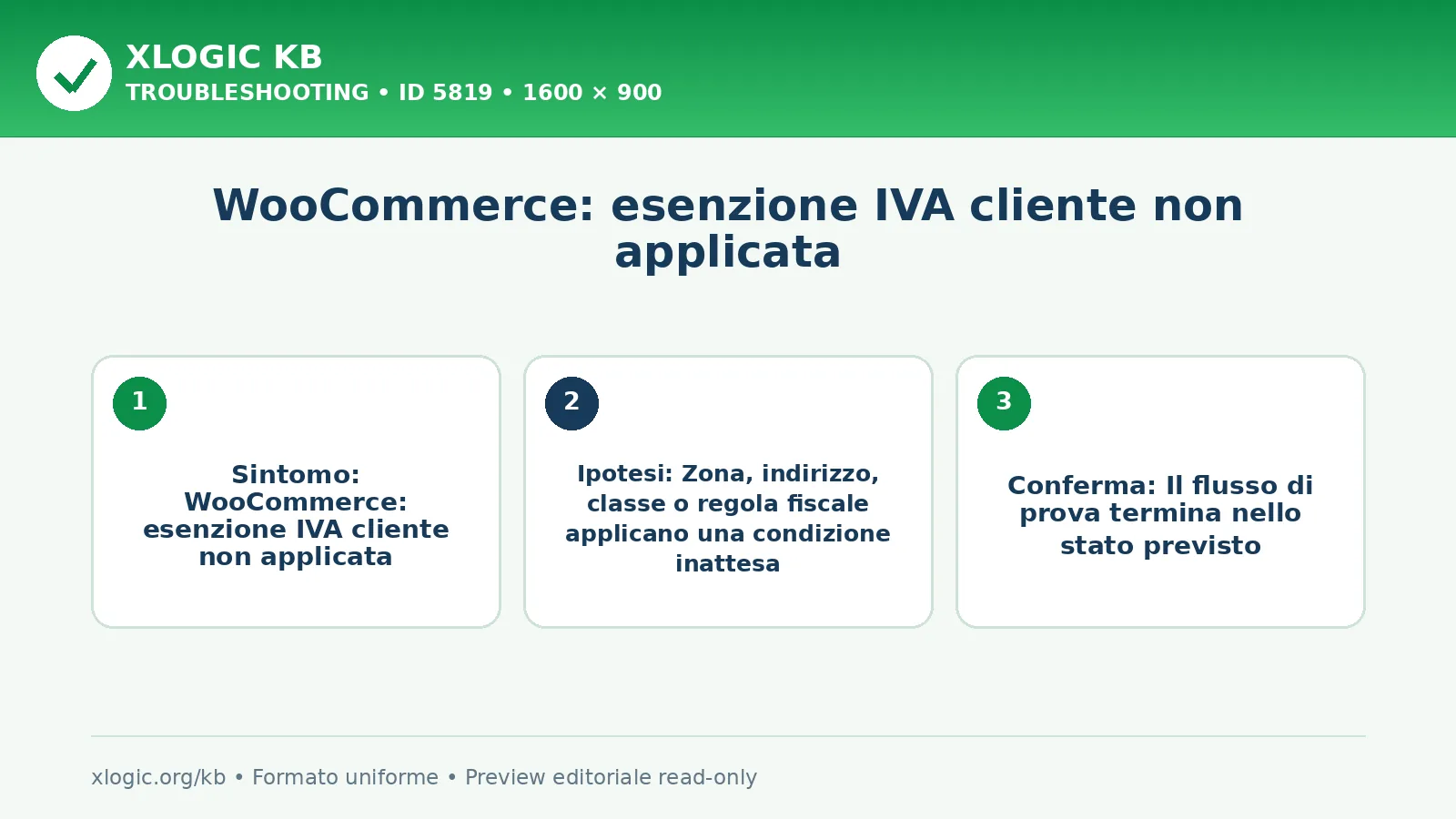 XLOGIC KB
TROUBLESHOOTING • ID 5819 • 1600 × 900

WooCommerce: esenzione IVA cliente non applicata

1

Sintomo: WooCommerce: esenzione IVA cliente non applicata

2

Ipotesi: Zona, indirizzo, classe o regola fiscale applicano una condizione inattesa

3

Conferma: Il flusso di prova termina nello stato previsto

xlogic.org/kb • Formato uniforme • Preview editoriale read-only